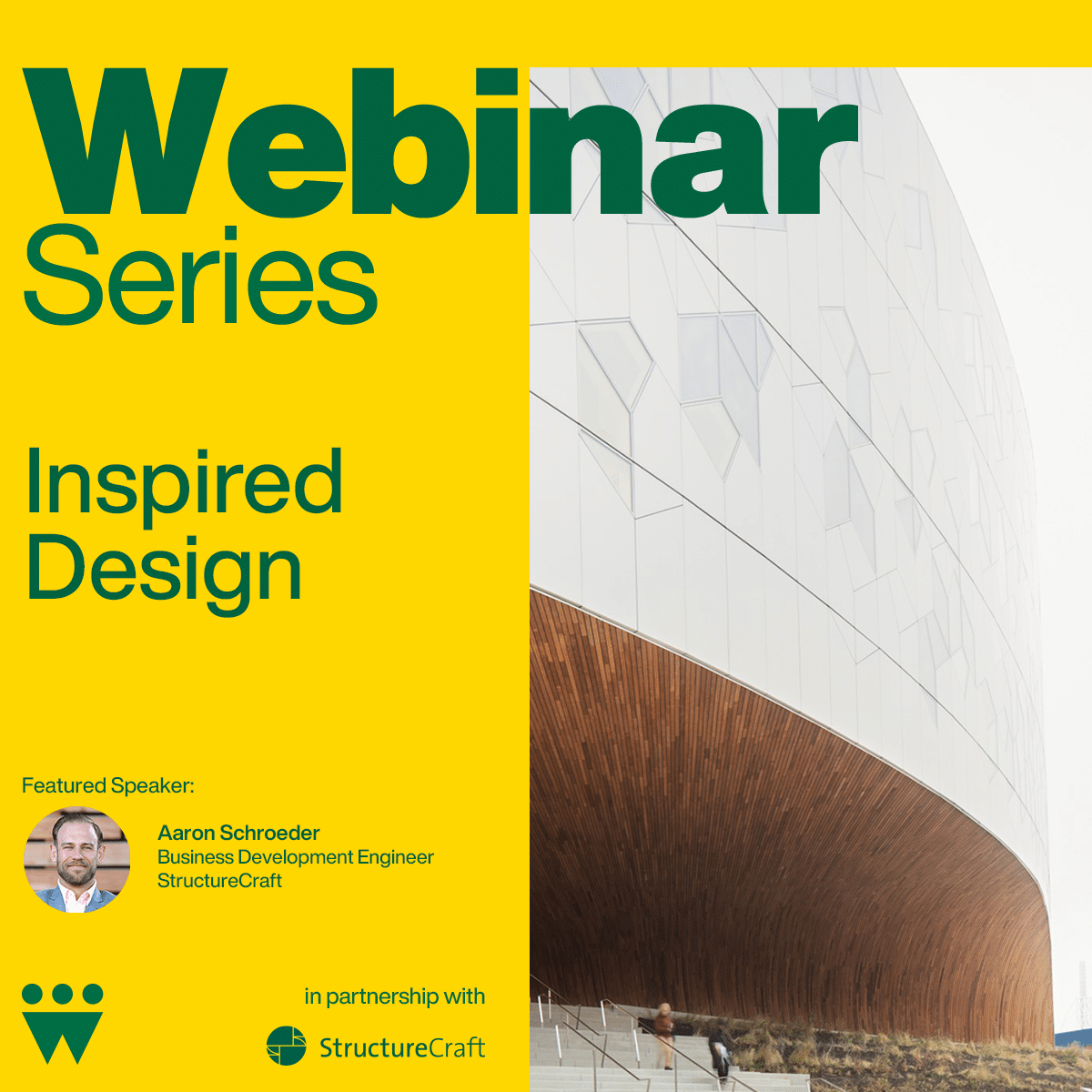 Webinar
Series

Inspired
Design

Featured Speaker:

Aaron Schroeder
Business Development Engineer
StructureCraft

in partnership with

StructureCraft